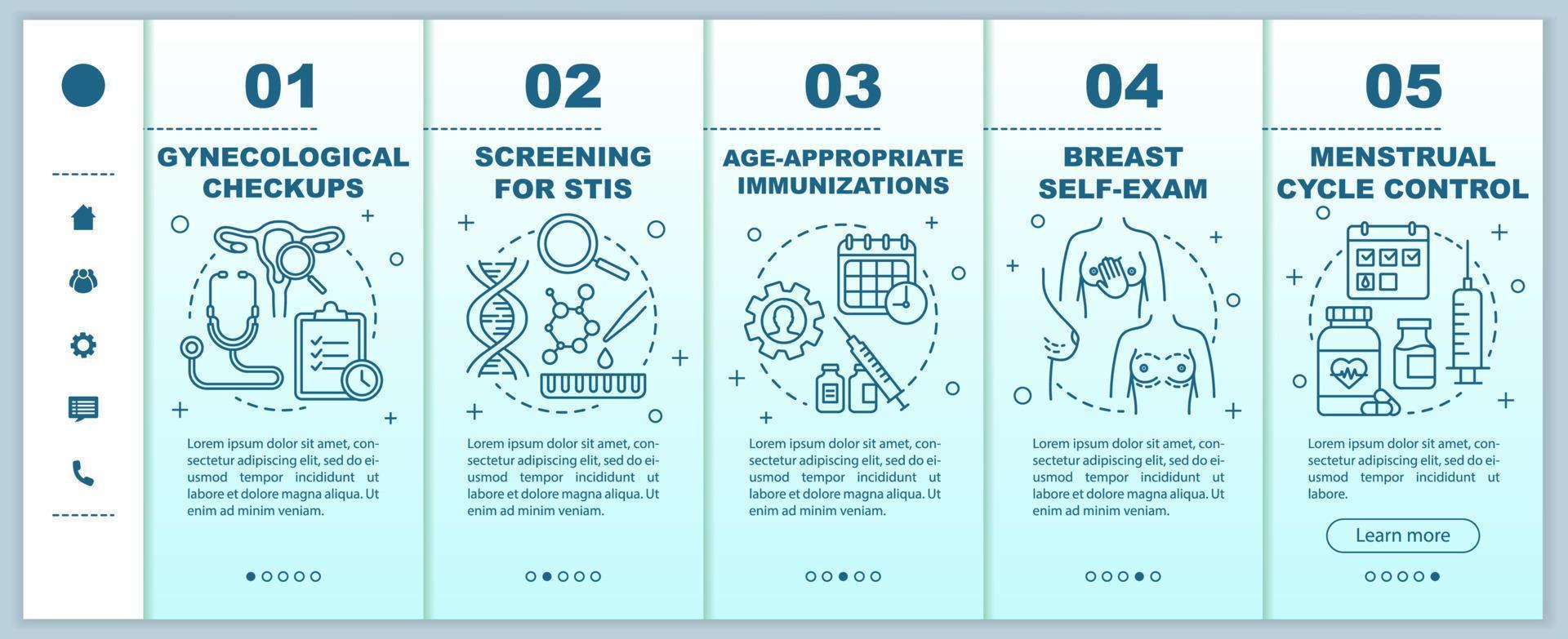 01

GYNECOLOGICAL CHECKUPS

Lorem ipsum dolor sit amet, consectetur adipiscing elit, sed do eiusmod tempor incididunt ut labore et dolore magna aliqua. Ut enim ad minim veniam.

02

SCREENING FOR STIS

Lorem ipsum dolor sit amet, consectetur adipiscing elit, sed do eiusmod tempor incididunt ut labore et dolore magna aliqua. Ut enim ad minim veniam.

03

AGE-APPROPRIATE IMMUNIZATIONS

Lorem ipsum dolor sit amet, consectetur adipiscing elit, sed do eiusmod tempor incididunt ut labore et dolore magna aliqua. Ut enim ad minim veniam.

04

BREAST SELF-EXAM

Lorem ipsum dolor sit amet, consectetur adipiscing elit, sed do eiusmod tempor incididunt ut labore et dolore magna aliqua. Ut enim ad minim veniam.

05

MENSTRUAL CYCLE CONTROL

Lorem ipsum dolor sit amet, consectetur adipiscing elit, sed do eiusmod tempor incididunt ut labore.

Learn more